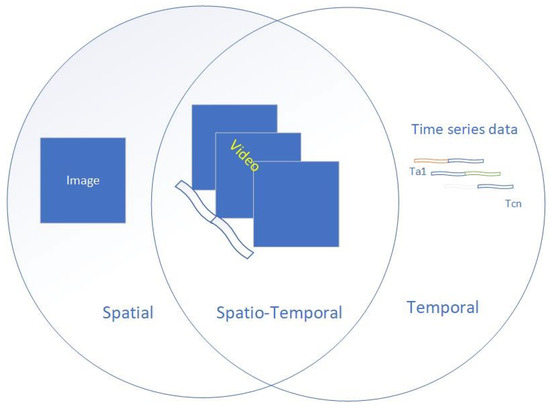 Image

Video

Time series data

Ta1

Tcn

Spatial

Spatio-Temporal

Temporal